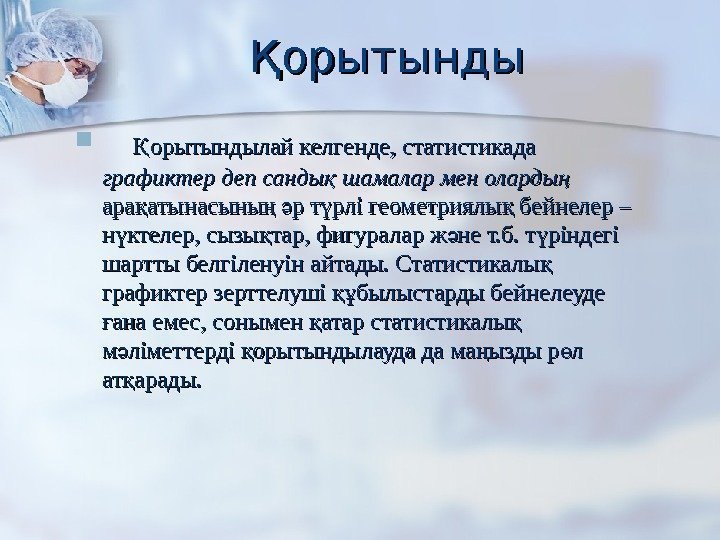 Қорытынды

Қорытындылай келгенде, статистикада графиктер деп сандық шамалар мен олардың арақатынасының әр түрлі геометриялық бейнелер – нүктелер, сызықтар, фигуралар және т.б. түріндегі шартты белгіленуін айтады. Статистикалық графиктер зерттелуші құбылыстарды бейнелеуде ғана емес, сонымен қатар статистикалық мәліметтерді қорытындылауда да маңызды рөл атқарады.